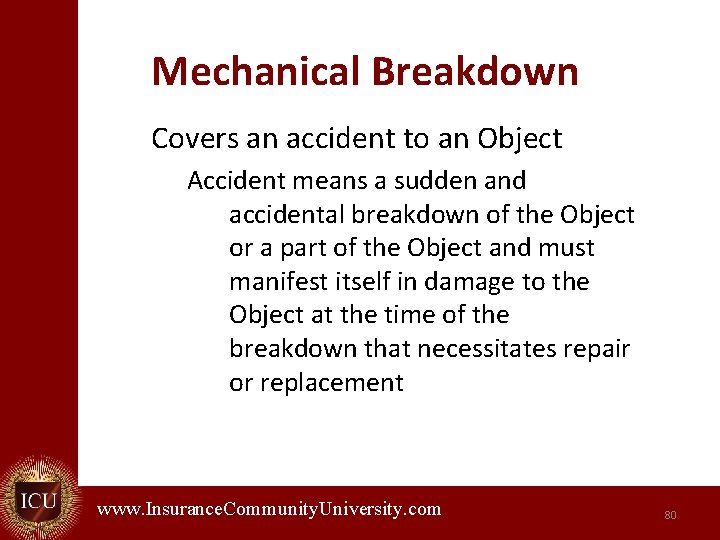 Mechanical Breakdown

Covers an accident to an Object

Accident means a sudden and accidental breakdown of the Object or a part of the Object and must manifest itself in damage to the Object at the time of the breakdown that necessitates repair or replacement

ICU

www.InsuranceCommunityUniversity.com

80